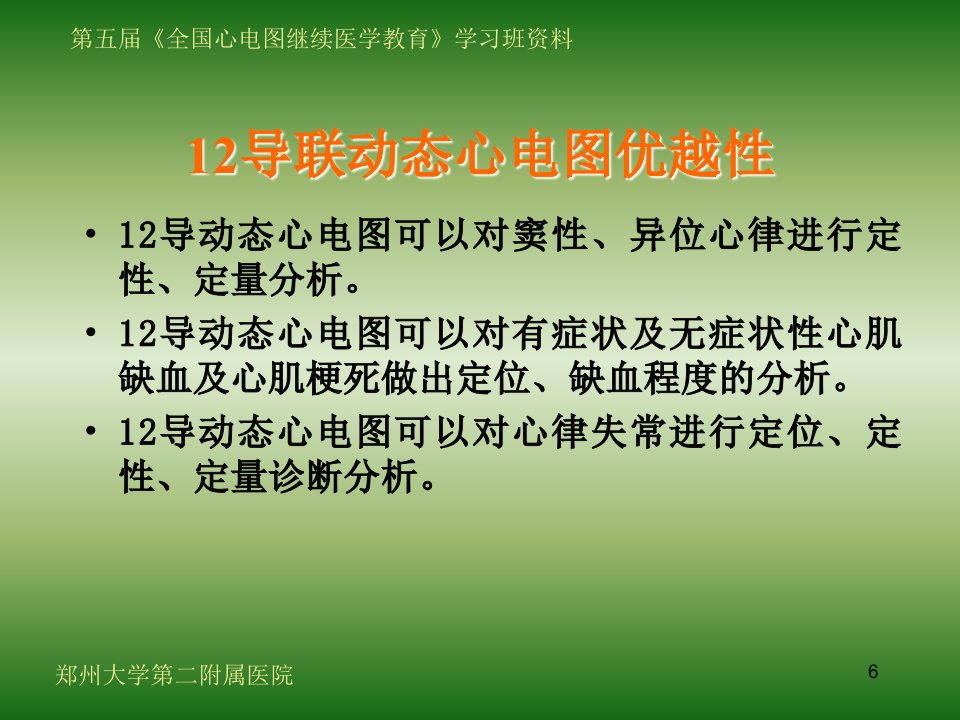 第五届《全国心电图继续医学教育》学习班资料

12导联动态心电图优越性

• 12导动态心电图可以对窦性、异位心律进行定性、定量分析。
• 12导动态心电图可以对有症状及无症状性心肌缺血及心肌梗死做出定位、缺血程度的分析。
• 12导动态心电图可以对心律失常进行定位、定性、定量诊断分析。

郑州大学第二附属医院

6